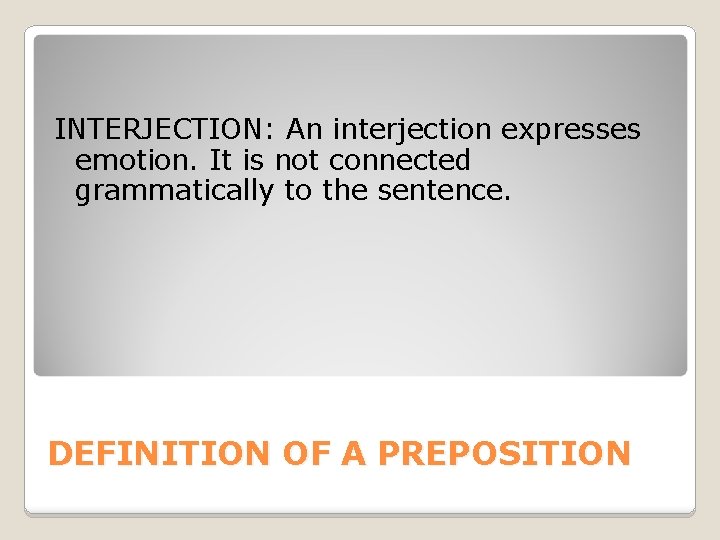 INTERJECTION: An interjection expresses emotion. It is not connected grammatically to the sentence.

DEFINITION OF A PREPOSITION